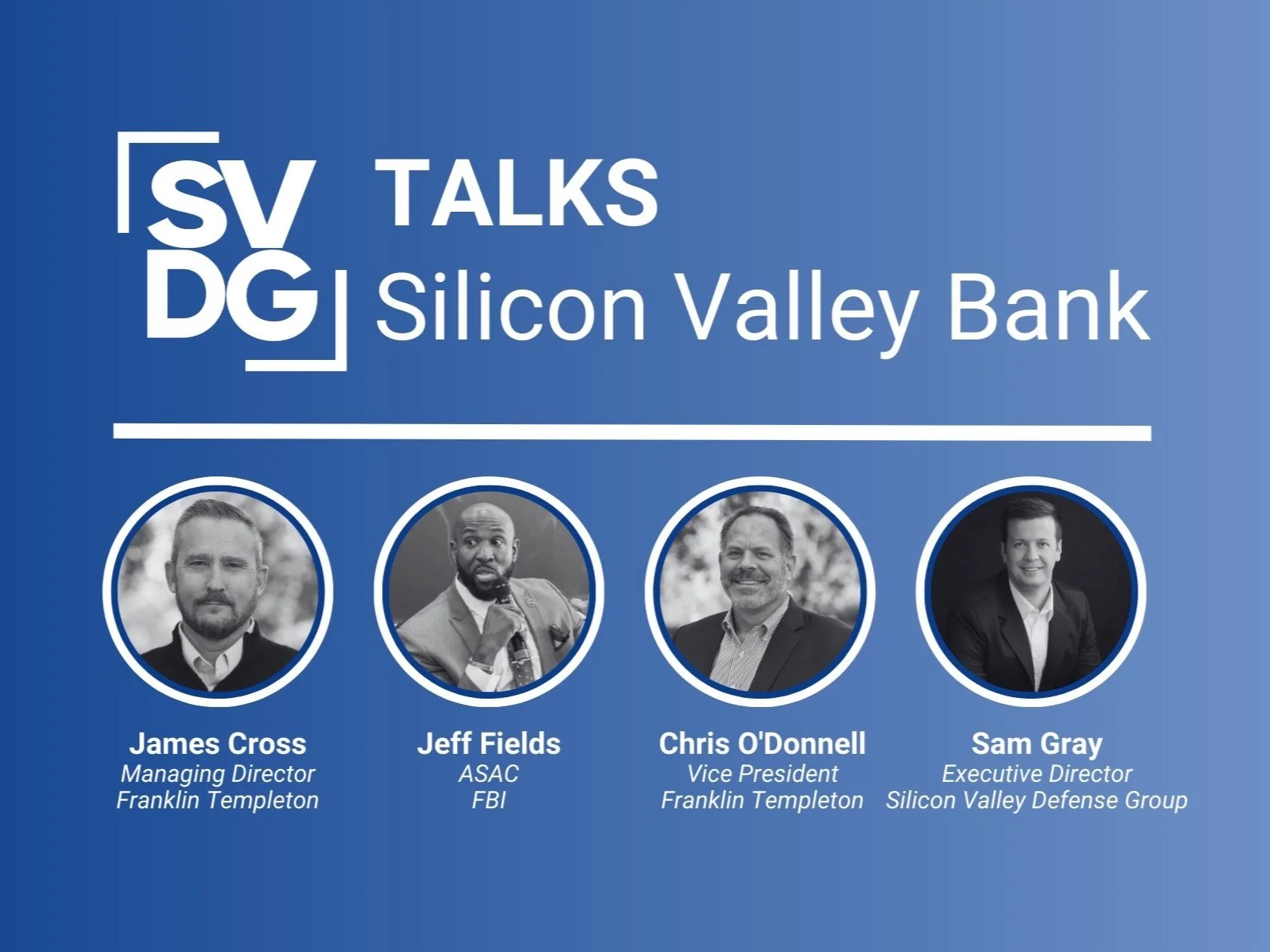 SV DG TALKS
Silicon Valley Bank

James Cross
Managing Director
Franklin Templeton

Jeff Fields
ASAC
FBI

Chris O'Donnell
Vice President
Franklin Templeton

Sam Gray
Executive Director
Silicon Valley Defense Group